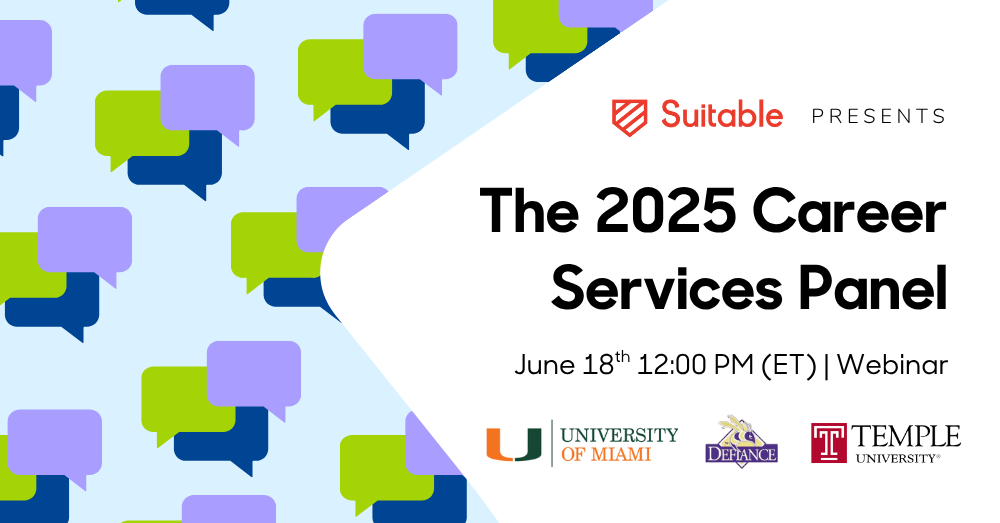 Suitable PRESENTS

The 2025 Career Services Panel

June 18$^{th}$ 12:00 PM (ET) | Webinar

U UNIVERSITY OF MIAMI

DEFIANCE

T TEMPLE UNIVERSITY®